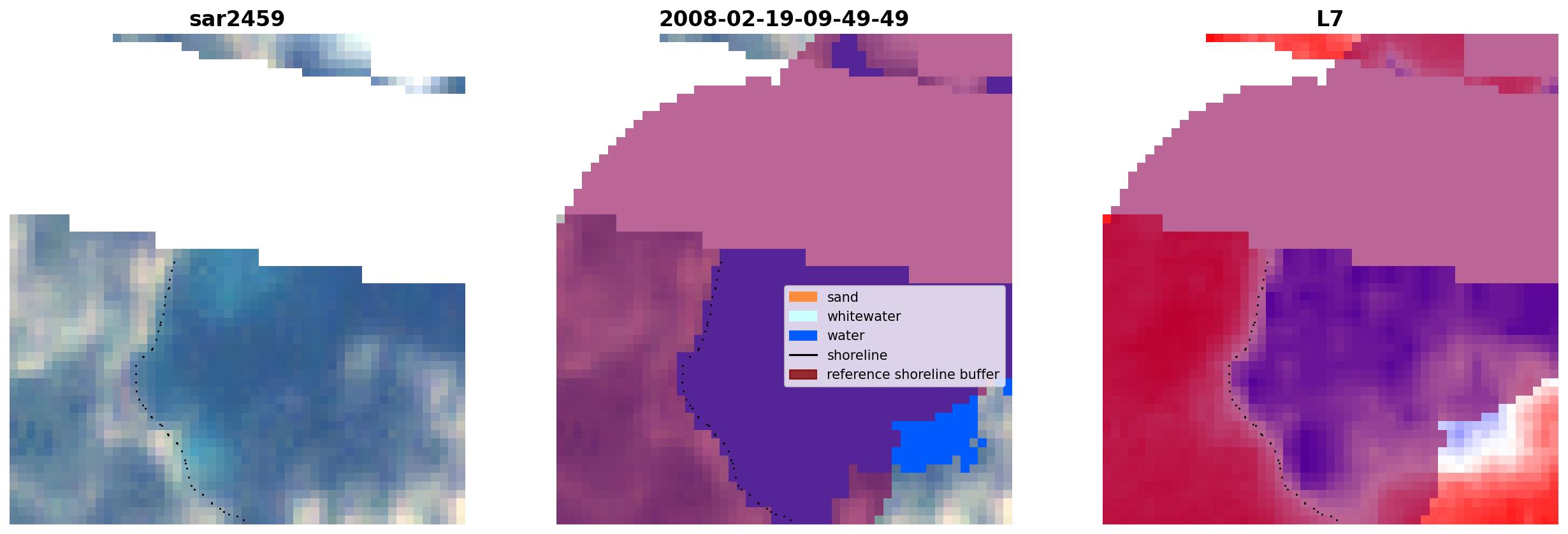 sar2459

2008-02-19-09-49-49

sand
whitewater
water
shoreline
reference shoreline buffer

L7